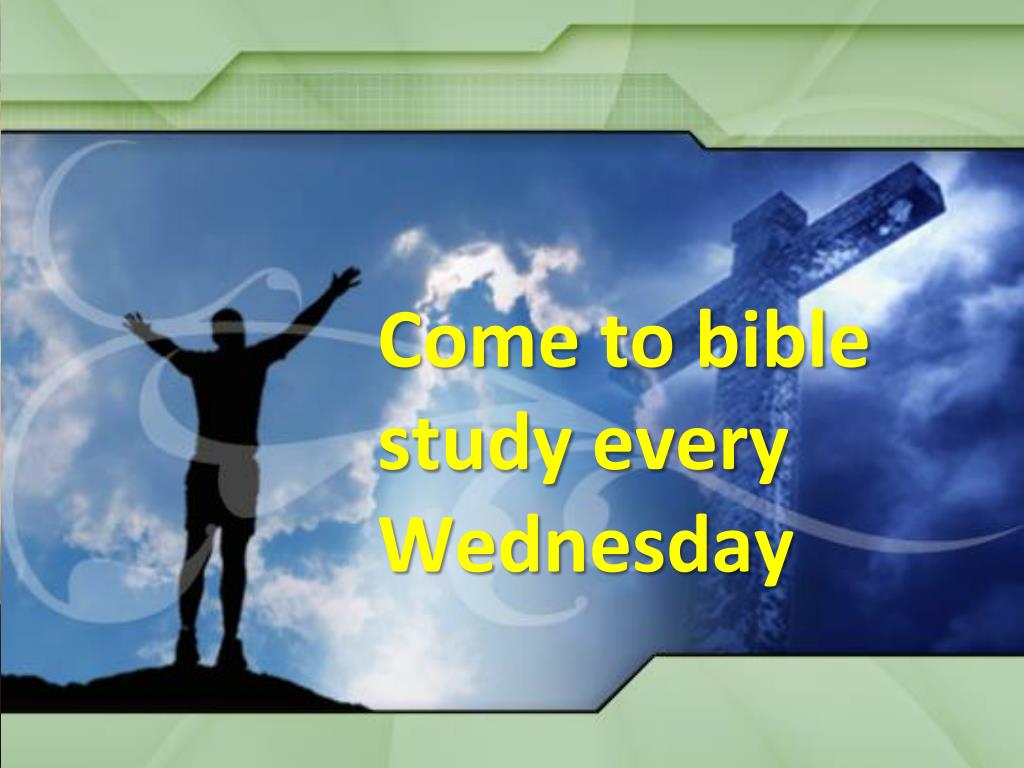 Come to bible study every Wednesday